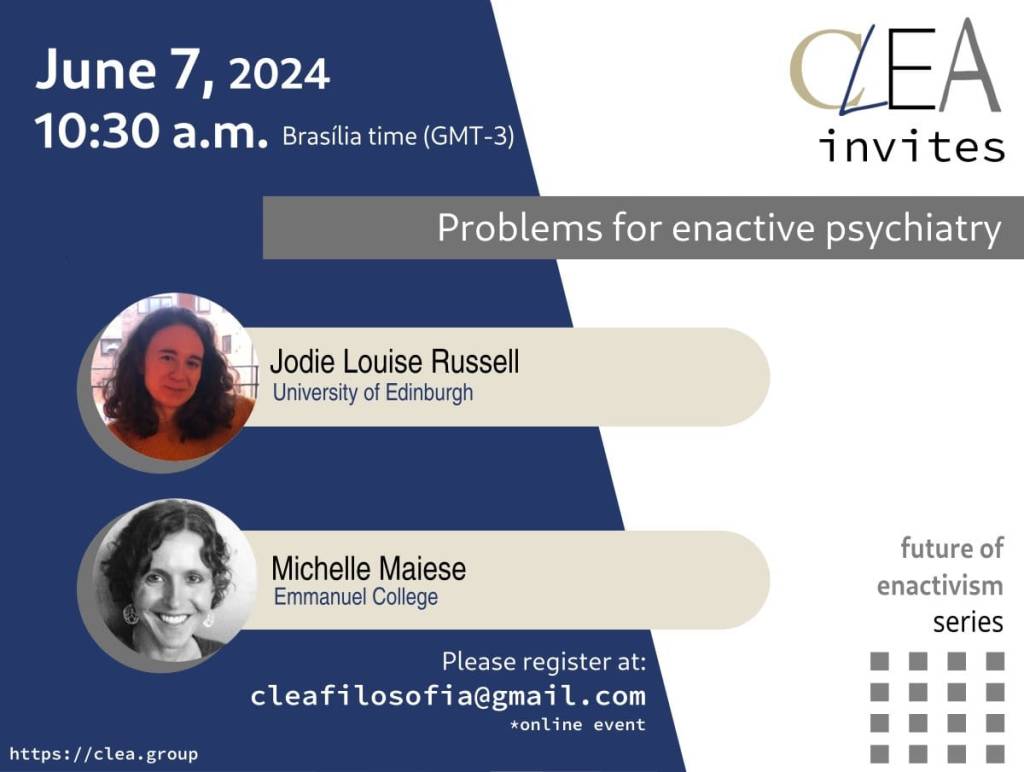 June 7, 2024
10:30 a.m. Brasília time (GMT-3)

CLEA
invites

Problems for enactive psychiatry

Jodie Louise Russell
University of Edinburgh

Michelle Maiese
Emmanuel College

future of enactivism series

Please register at:
cleafilosofia@gmail.com
*online event

https://clea.group